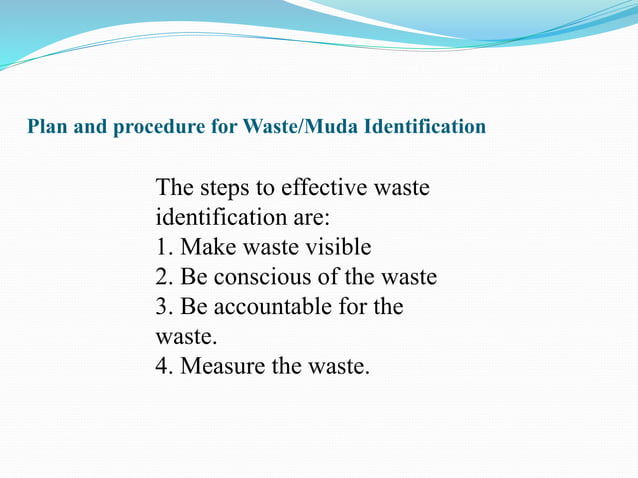 Plan and procedure for Waste/Muda Identification

The steps to effective waste identification are:
1. Make waste visible
2. Be conscious of the waste
3. Be accountable for the waste.
4. Measure the waste.